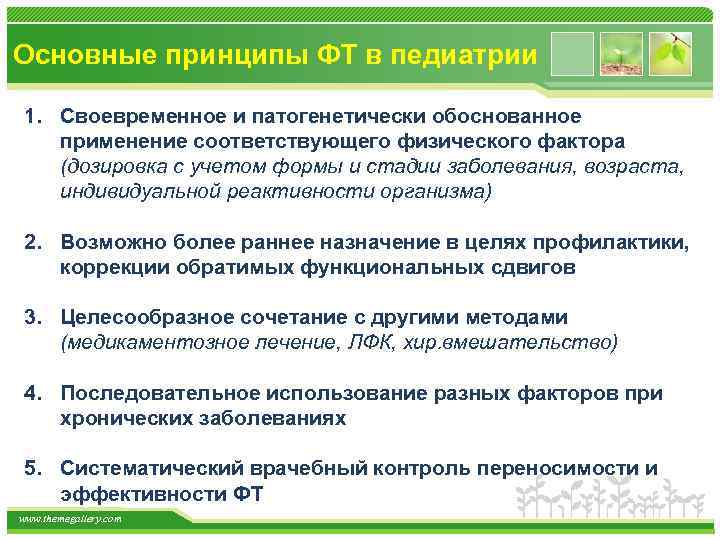 Основные принципы ФТ в педиатрии

1. Своевременное и патогенетически обоснованное применение соответствующего физического фактора (дозировка с учетом формы и стадии заболевания, возраста, индивидуальной реактивности организма)

2. Возможно более раннее назначение в целях профилактики, коррекции обратимых функциональных сдвигов

3. Целесообразное сочетание с другими методами (медикаментозное лечение, ЛФК, хир.вмешательство)

4. Последовательное использование разных факторов при хронических заболеваниях

5. Систематический врачебный контроль переносимости и эффективности ФТ

www.themegallery.com